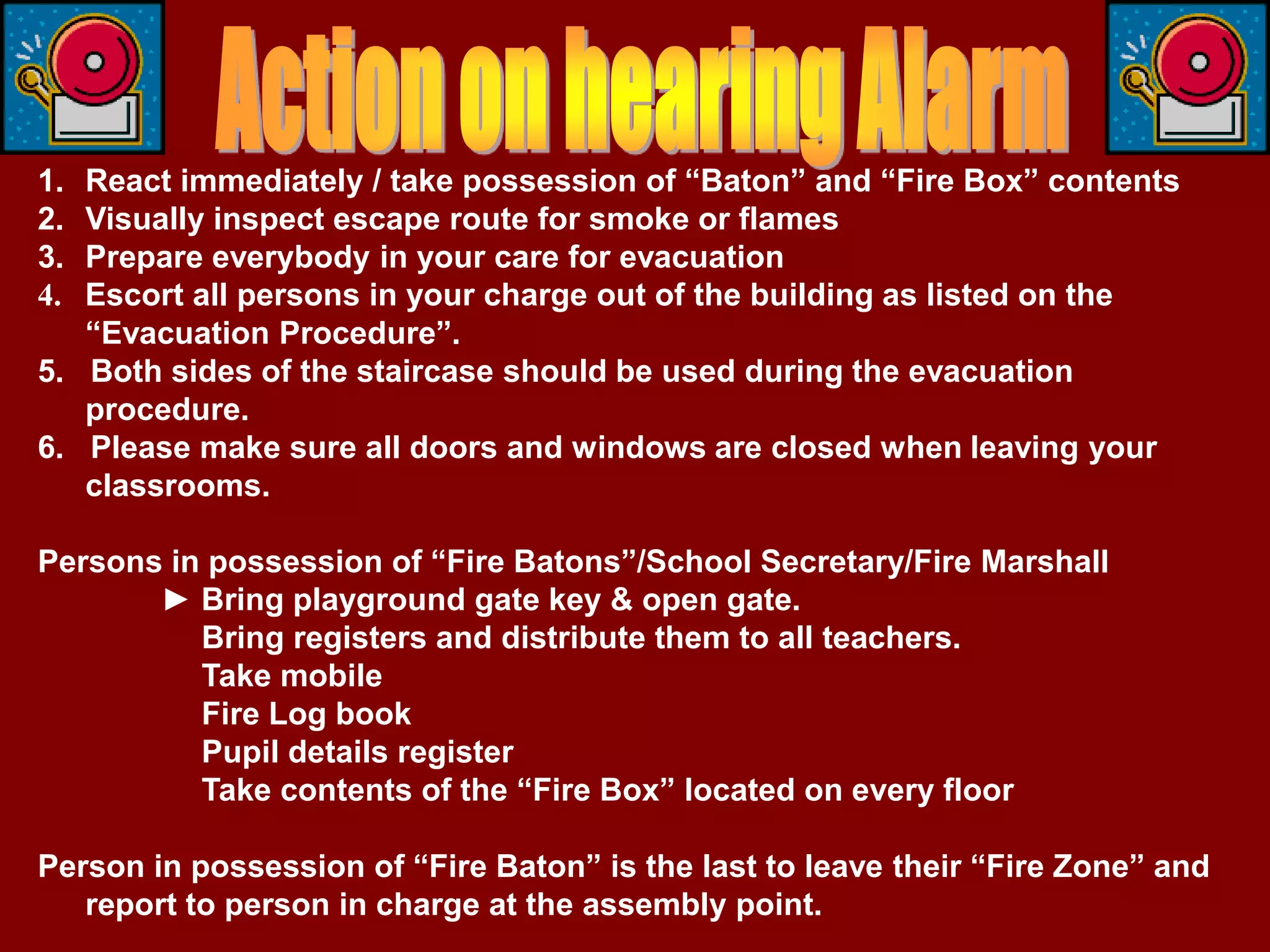 Action on hearing Alarm

1. React immediately / take possession of “Baton” and “Fire Box” contents
2. Visually inspect escape route for smoke or flames
3. Prepare everybody in your care for evacuation
4. Escort all persons in your charge out of the building as listed on the “Evacuation Procedure”.
5. Both sides of the staircase should be used during the evacuation procedure.
6. Please make sure all doors and windows are closed when leaving your classrooms.

Persons in possession of “Fire Batons”/School Secretary/Fire Marshall
► Bring playground gate key & open gate.
Bring registers and distribute them to all teachers.
Take mobile
Fire Log book
Pupil details register
Take contents of the “Fire Box” located on every floor

Person in possession of “Fire Baton” is the last to leave their “Fire Zone” and report to person in charge at the assembly point.